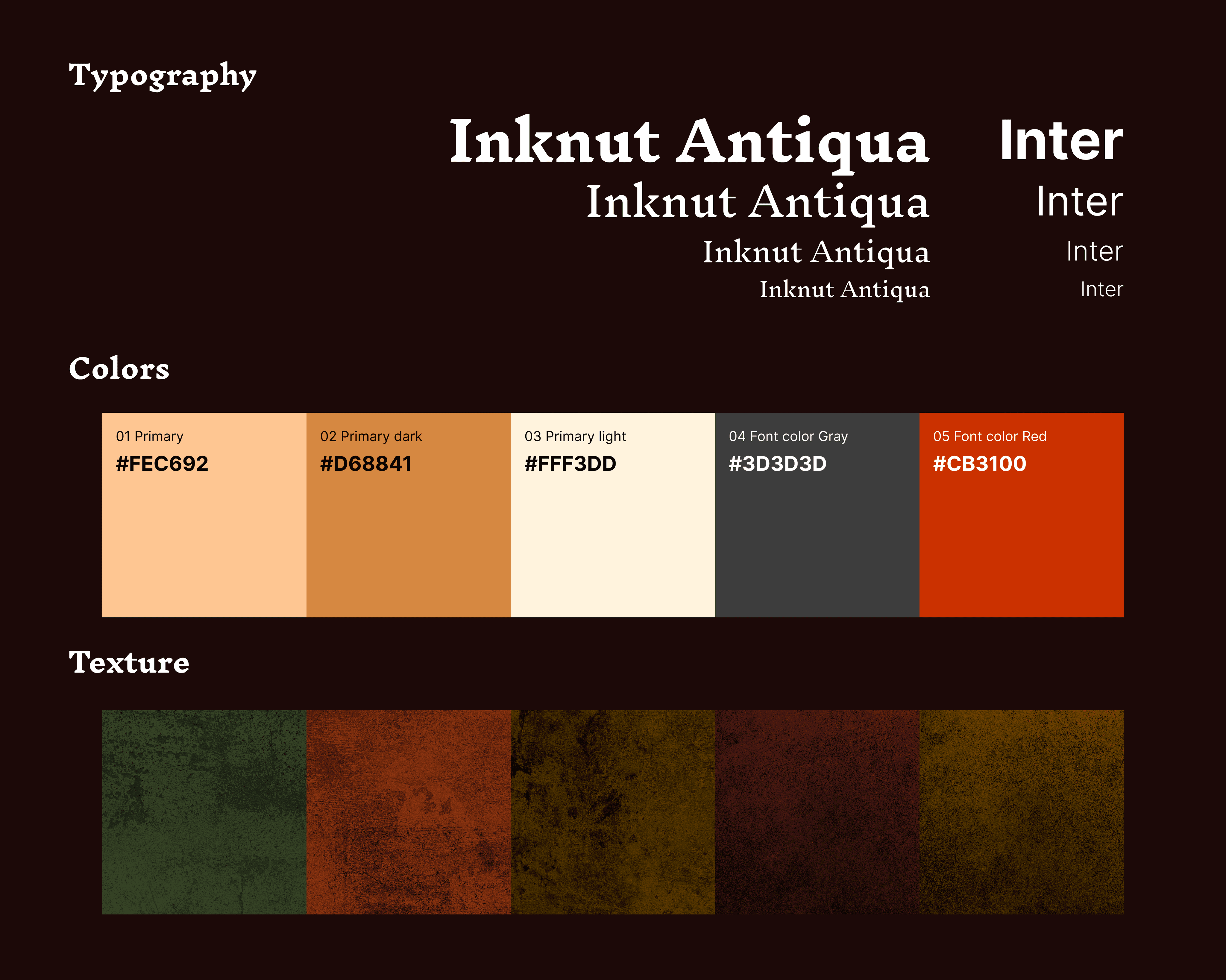 Typography

Inknut Antiqua
Inknut Antiqua
Inknut Antiqua
Inknut Antiqua

Inter
Inter
Inter
Inter

Colors

01 Primary
#FEC692

02 Primary dark
#D68841

03 Primary light
#FFF3DD

04 Font color Gray
#3D3D3D

05 Font color Red
#CB3100

Texture